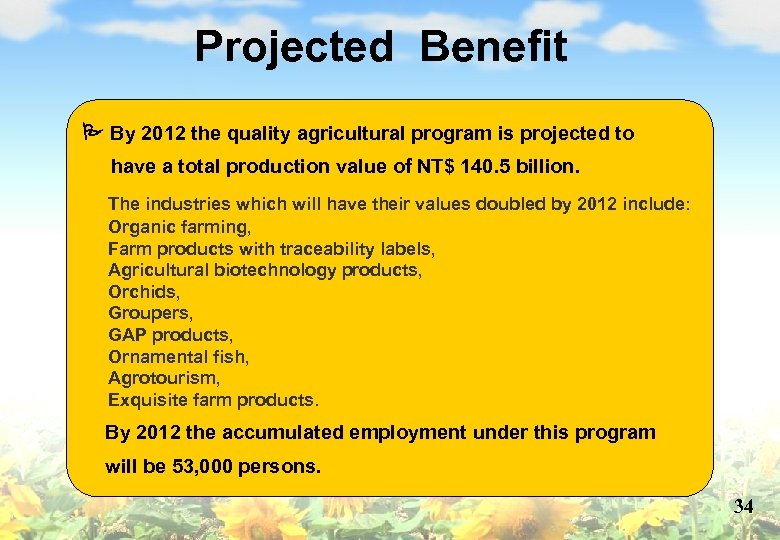 Projected Benefit

By 2012 the quality agricultural program is projected to have a total production value of NT$ 140.5 billion.

The industries which will have their values doubled by 2012 include:
Organic farming,
Farm products with traceability labels,
Agricultural biotechnology products,
Orchids,
Groupers,
GAP products,
Ornamental fish,
Agrotourism,
Exquisite farm products.

By 2012 the accumulated employment under this program will be 53,000 persons.

34